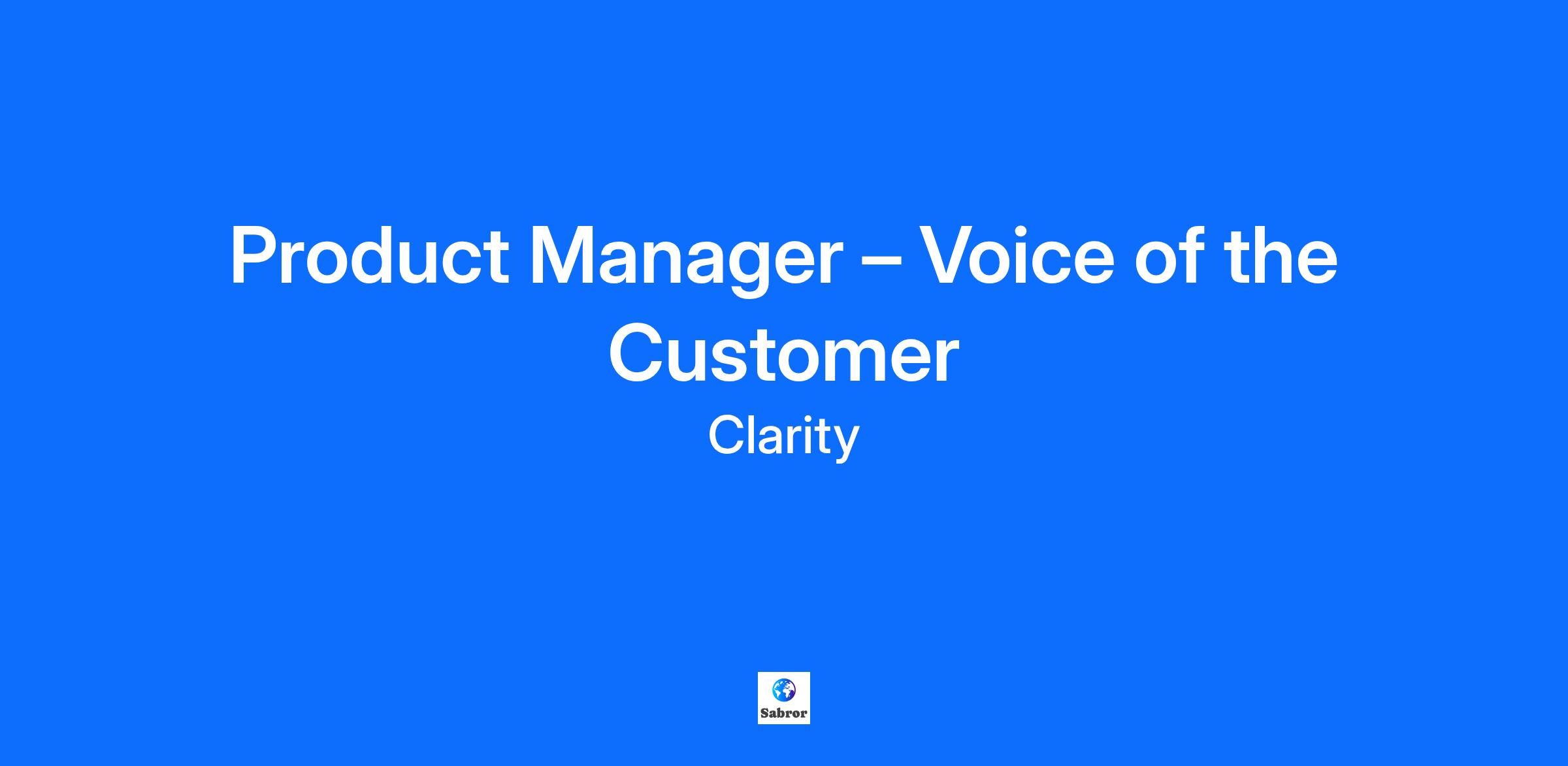 Product Manager – Voice of the Customer

Clarity

Sabror